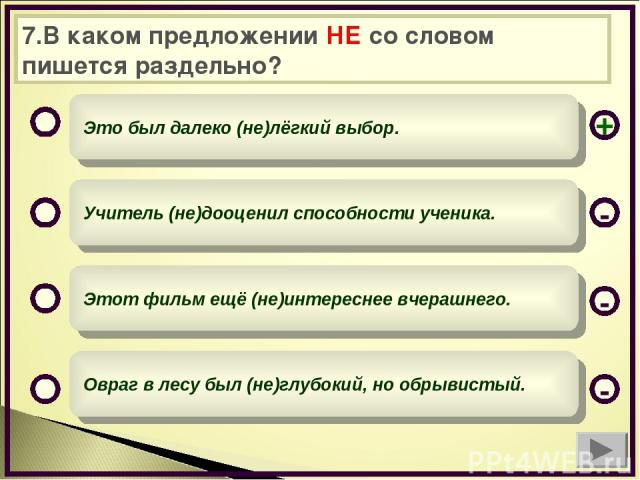 7.В каком предложении НЕ со словом пишется раздельно?

Это был далеко (не)лёгкий выбор.

+

Учитель (не)дооценил способности ученика.

-

Этот фильм ещё (не)интереснее вчерашнего.

-

Овраг в лесу был (не)глубокий, но обрывистый.

-

PPt4WEB.ru